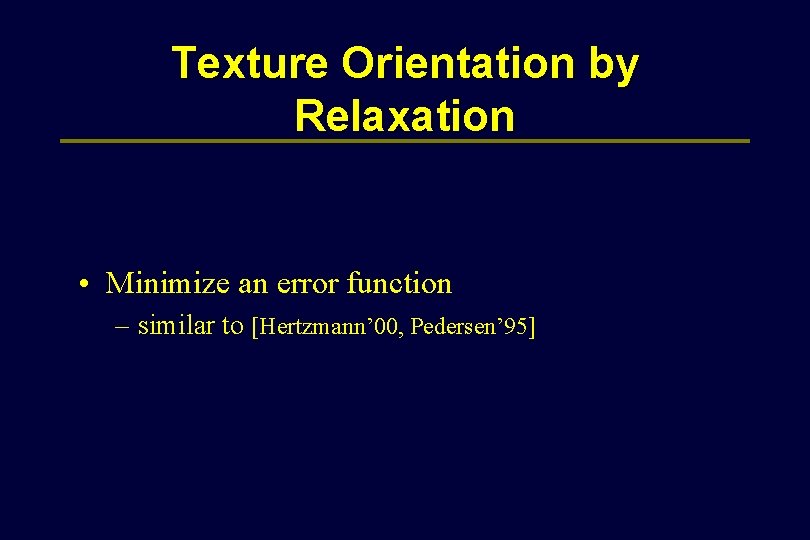 Texture Orientation by Relaxation

• Minimize an error function
– similar to [Hertzmann’00, Pedersen’95]